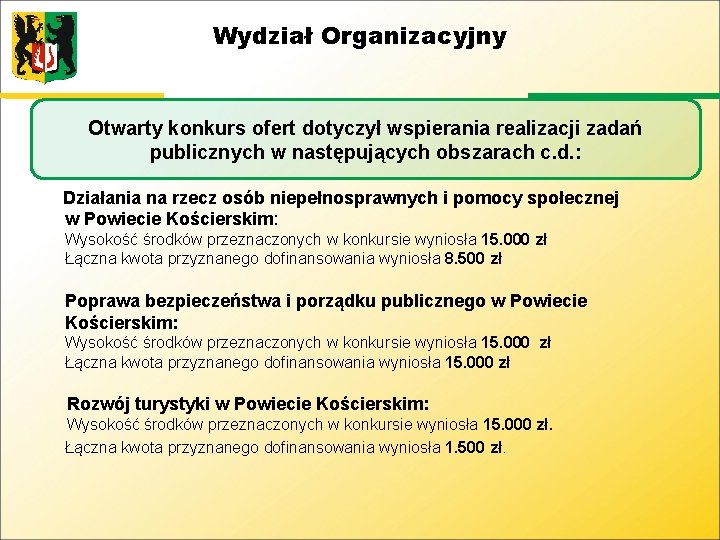 Wydział Organizacyjny

Otwarty konkurs ofert dotyczył wspierania realizacji zadań publicznych w następujących obszarach c.d.:

Działania na rzecz osób niepełnosprawnych i pomocy społecznej w Powiecie Kościerskim:
Wysokość środków przeznaczonych w konkursie wyniosła 15.000 zł
Łączna kwota przyznanego dofinansowania wyniosła 8.500 zł

Poprawa bezpieczeństwa i porządku publicznego w Powiecie Kościerskim:
Wysokość środków przeznaczonych w konkursie wyniosła 15.000 zł
Łączna kwota przyznanego dofinansowania wyniosła 15.000 zł

Rozwój turystyki w Powiecie Kościerskim:
Wysokość środków przeznaczonych w konkursie wyniosła 15.000 zł.
Łączna kwota przyznanego dofinansowania wyniosła 1.500 zł.